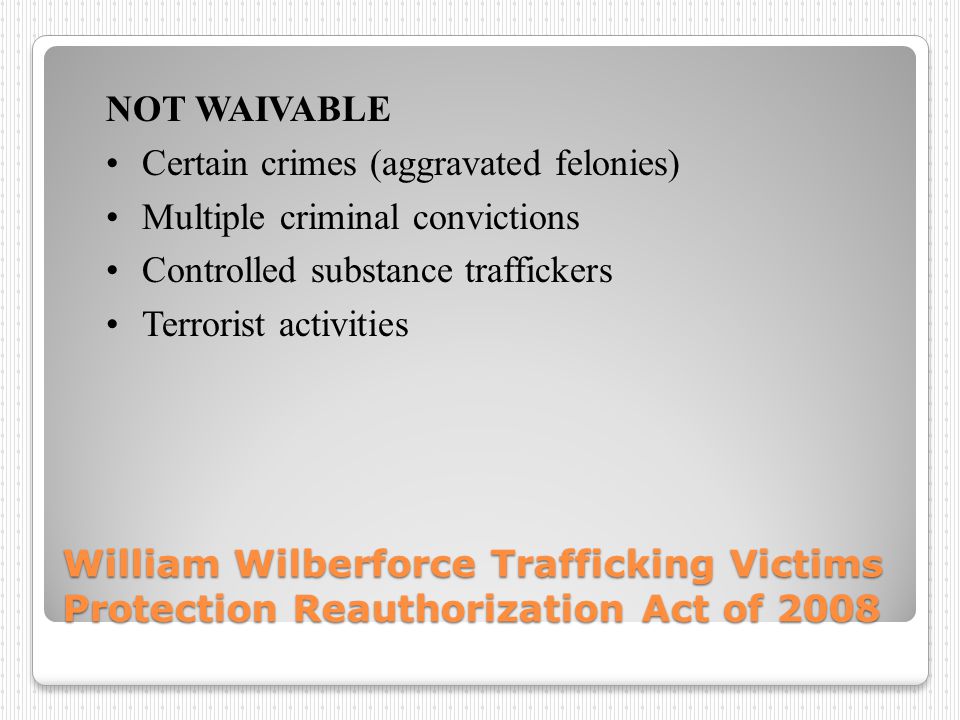 NOT WAIVABLE

• Certain crimes (aggravated felonies)
• Multiple criminal convictions
• Controlled substance traffickers
• Terrorist activities

William Wilberforce Trafficking Victims Protection Reauthorization Act of 2008